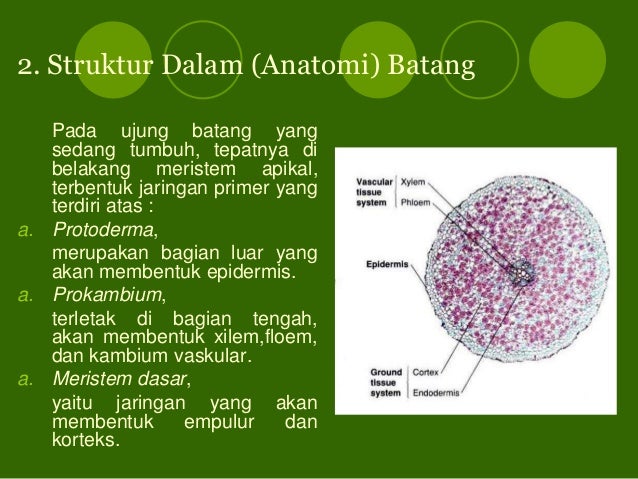 2. Struktur Dalam (Anatomi) Batang

Pada ujung batang yang sedang tumbuh, tepatnya di belakang meristem apikal, terbentuk jaringan primer yang terdiri atas :

a. Protoderma,

merupakan bagian luar yang akan membentuk epidermis.

a. Prokambium,

terletak di bagian tengah, akan membentuk xilem,floem, dan kambium vaskular.

a. Meristem dasar,

yaitu jaringan yang akan membentuk empulur dan korteks.

Vascular tissue system
Xylem
Phloem
Epidermis
Ground tissue system
Cortex
Endodermis